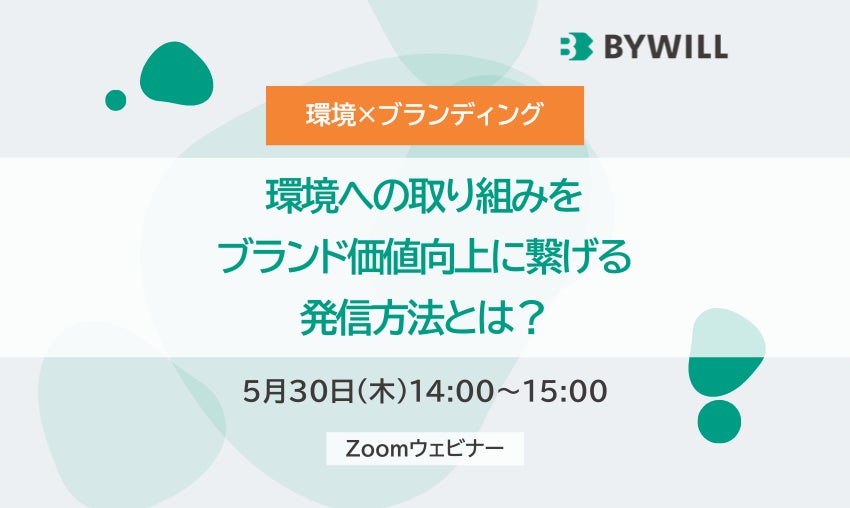 BYWILL

環境×ブランディング

環境への取り組みを
ブランド価値向上に繋げる
発信方法とは？

5月30日(木)14:00～15:00

Zoomウェビナー